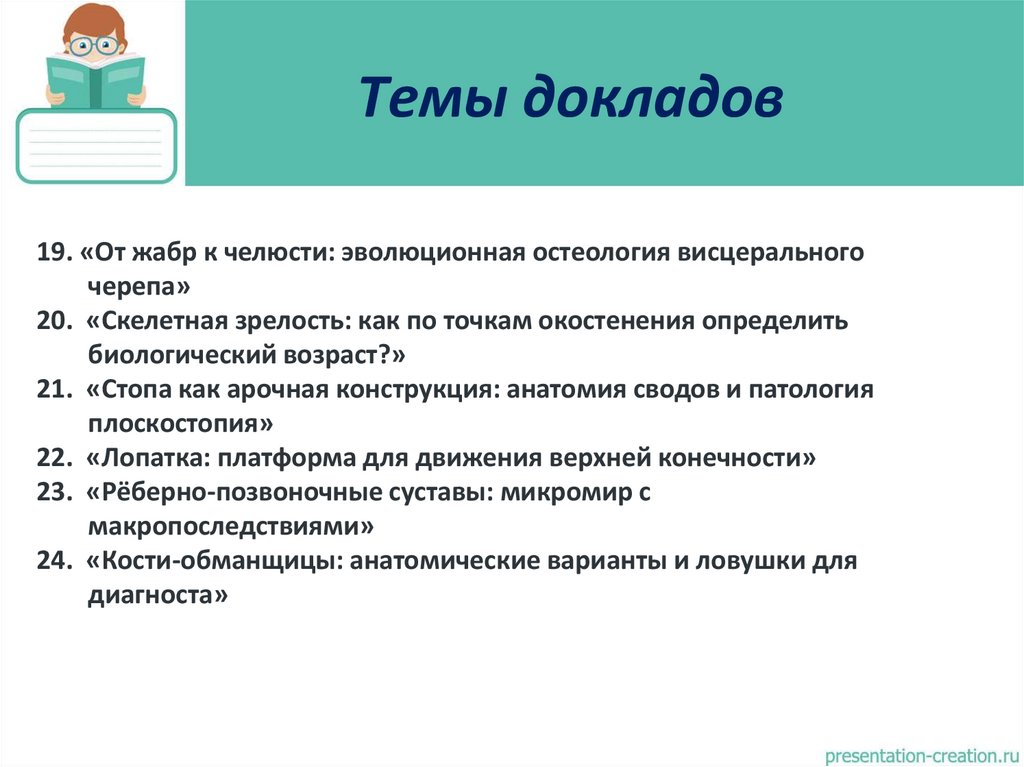 Темы докладов

19. «От жабр к челюсти: эволюционная остеология висцерального черепа»
20. «Скелетная зрелость: как по точкам окостенения определить биологический возраст?»
21. «Стопа как арочная конструкция: анатомия сводов и патология плоскостопия»
22. «Лопатка: платформа для движения верхней конечности»
23. «Рёберно-позвоночные суставы: микромир с макропоследствиями»
24. «Кости-обманщицы: анатомические варианты и ловушки для диагноста»

presentation-creation.ru